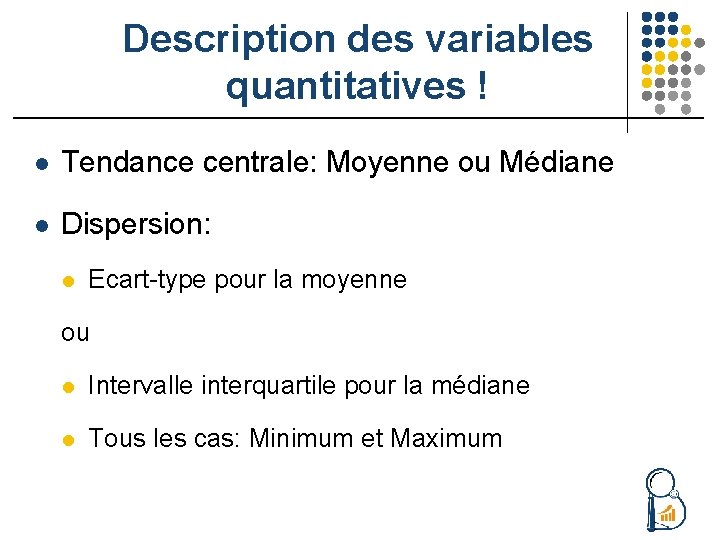 Description des variables quantitatives !

- Tendance centrale: Moyenne ou Médiane
- Dispersion:
  - Ecart-type pour la moyenne

ou

  - Intervalle interquartile pour la médiane
  - Tous les cas: Minimum et Maximum